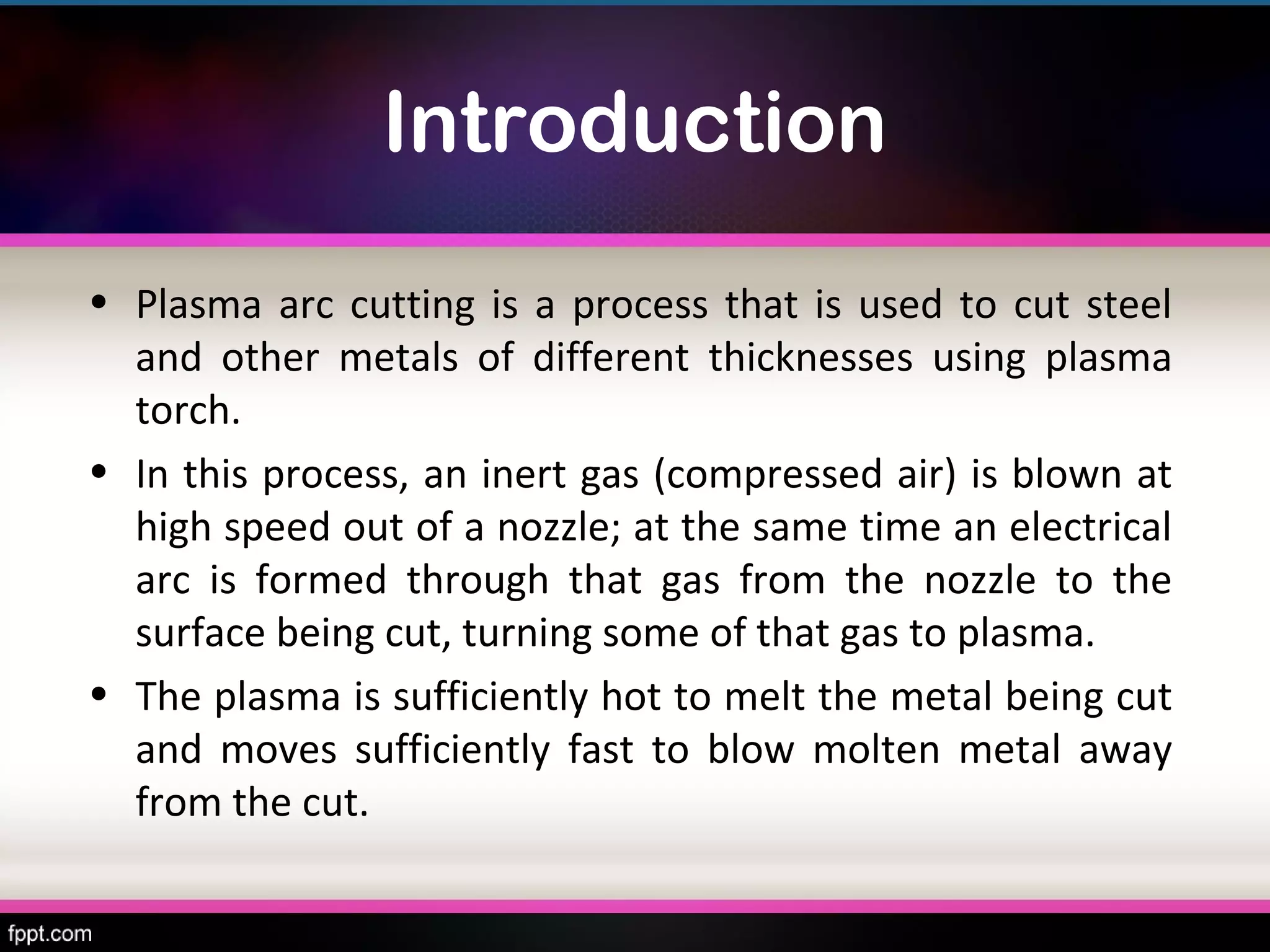 Introduction

• Plasma arc cutting is a process that is used to cut steel and other metals of different thicknesses using plasma torch.

• In this process, an inert gas (compressed air) is blown at high speed out of a nozzle; at the same time an electrical arc is formed through that gas from the nozzle to the surface being cut, turning some of that gas to plasma.

• The plasma is sufficiently hot to melt the metal being cut and moves sufficiently fast to blow molten metal away from the cut.

fppt.com